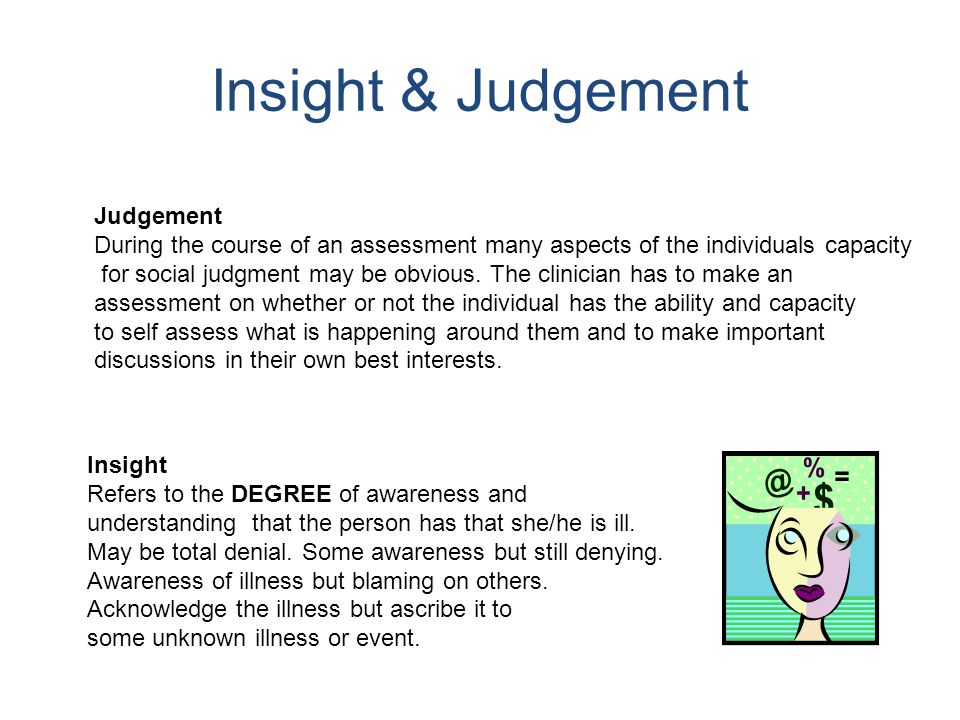 Insight & Judgement

Judgement
During the course of an assessment many aspects of the individuals capacity for social judgment may be obvious. The clinician has to make an assessment on whether or not the individual has the ability and capacity to self assess what is happening around them and to make important discussions in their own best interests.

Insight
Refers to the DEGREE of awareness and understanding that the person has that she/he is ill. May be total denial. Some awareness but still denying. Awareness of illness but blaming on others. Acknowledge the illness but ascribe it to some unknown illness or event.

@ % + $ =